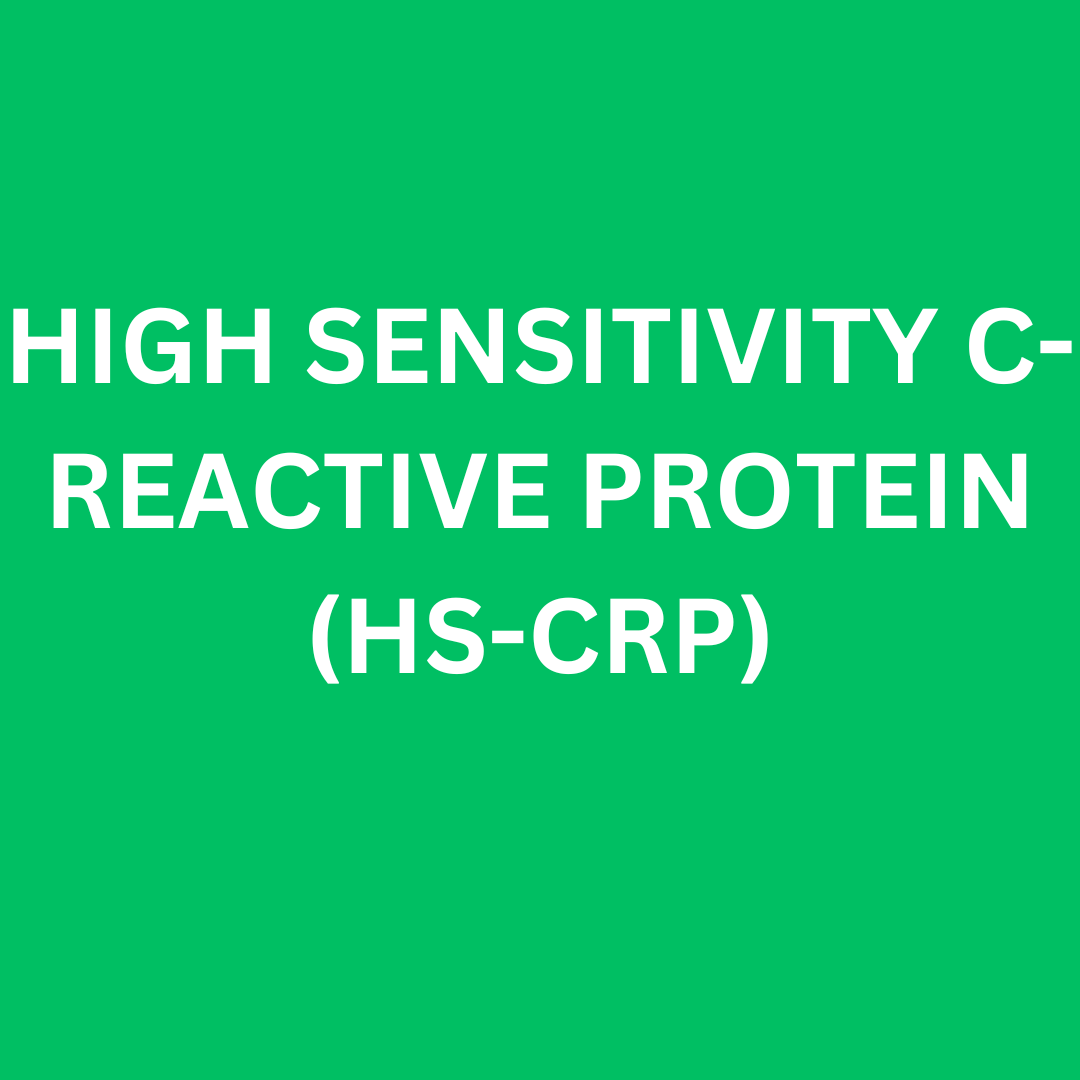 HIGH SENSITIVITY C-REACTIVE PROTEIN (HS-CRP)